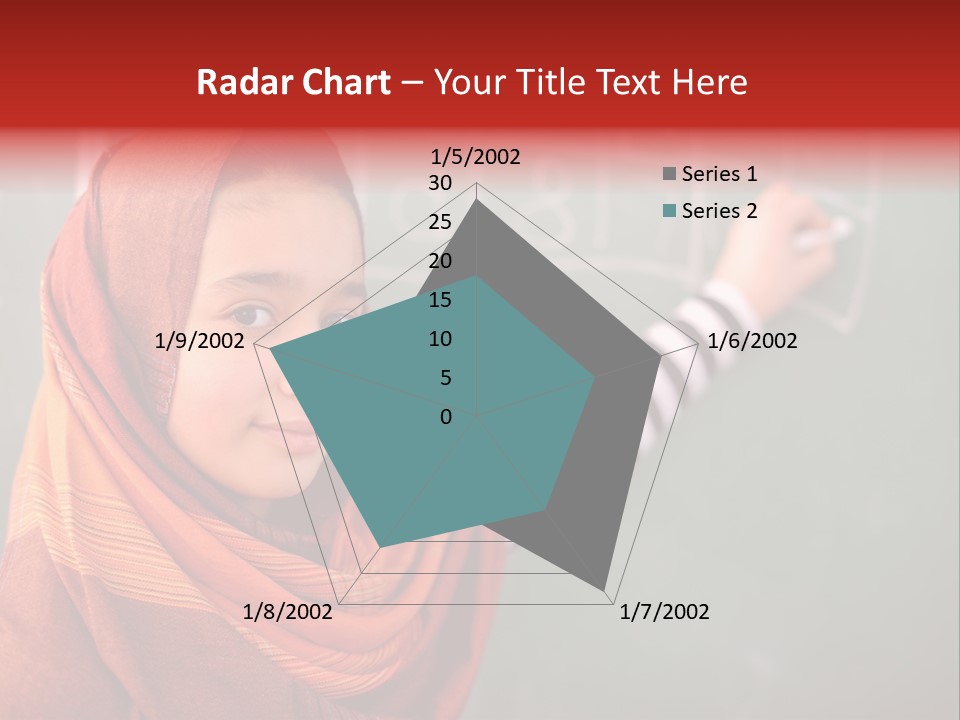 Radar Chart – Your Title Text Here

1/5/2002
1/6/2002
1/7/2002
1/8/2002
1/9/2002

30
25
20
15
10
5
0

Series 1
Series 2